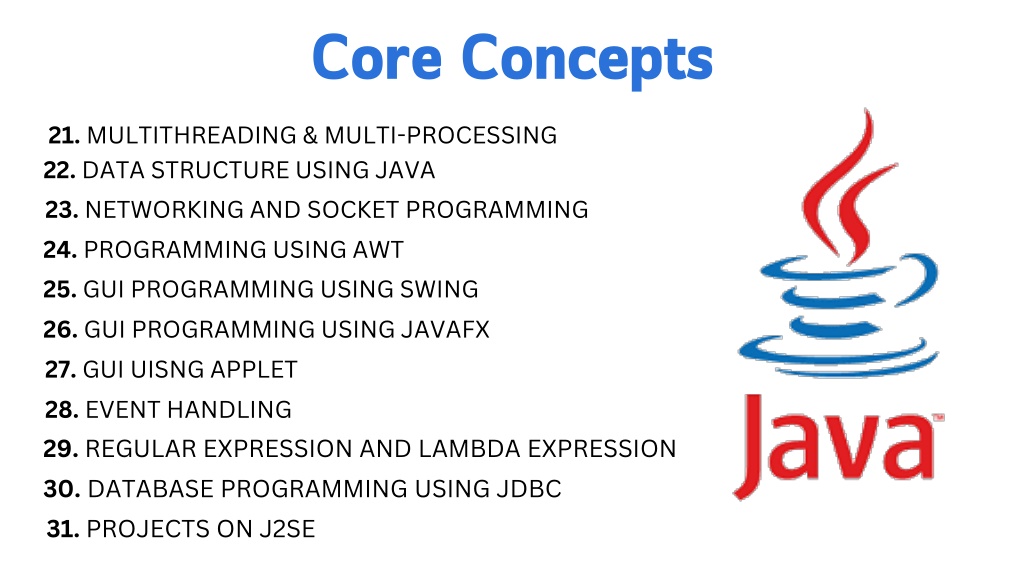 Core Concepts

21. MULTITHREADING & MULTI-PROCESSING
22. DATA STRUCTURE USING JAVA
23. NETWORKING AND SOCKET PROGRAMMING
24. PROGRAMMING USING AWT
25. GUI PROGRAMMING USING SWING
26. GUI PROGRAMMING USING JAVAFX
27. GUI UISNG APPLET
28. EVENT HANDLING
29. REGULAR EXPRESSION AND LAMBDA EXPRESSION
30. DATABASE PROGRAMMING USING JDBC
31. PROJECTS ON J2SE

Java™